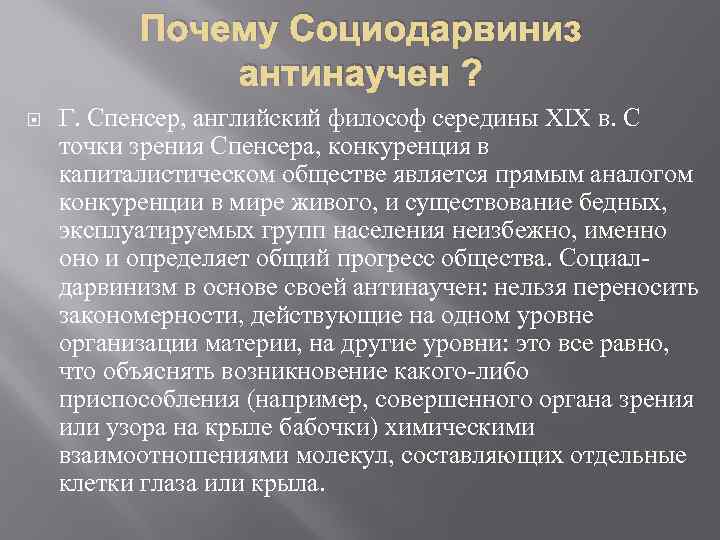 Почему Социодарвиниз антинаучен ?

Г. Спенсер, английский философ середины XIX в. С точки зрения Спенсера, конкуренция в капиталистическом обществе является прямым аналогом конкуренции в мире живого, и существование бедных, эксплуатируемых групп населения неизбежно, именно оно и определяет общий прогресс общества. Социал-дарвинизм в основе своей антинаучен: нельзя переносить закономерности, действующие на одном уровне организации материи, на другие уровни: это все равно, что объяснять возникновение какого-либо приспособления (например, совершенного органа зрения или узора на крыле бабочки) химическими взаимоотношениями молекул, составляющих отдельные клетки глаза или крыла.